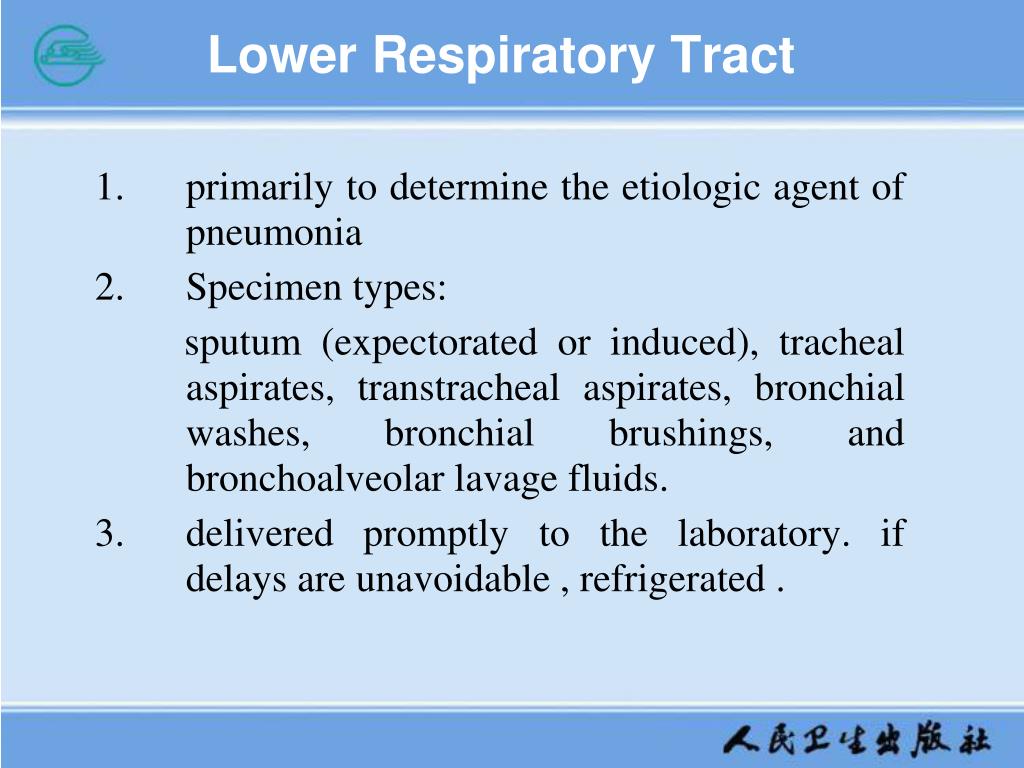 Lower Respiratory Tract

1. primarily to determine the etiologic agent of pneumonia

2. Specimen types:

sputum (expectorated or induced), tracheal aspirates, transtracheal aspirates, bronchial washes, bronchial brushings, and bronchoalveolar lavage fluids.

3. delivered promptly to the laboratory. if delays are unavoidable , refrigerated .

人民卫生出版社